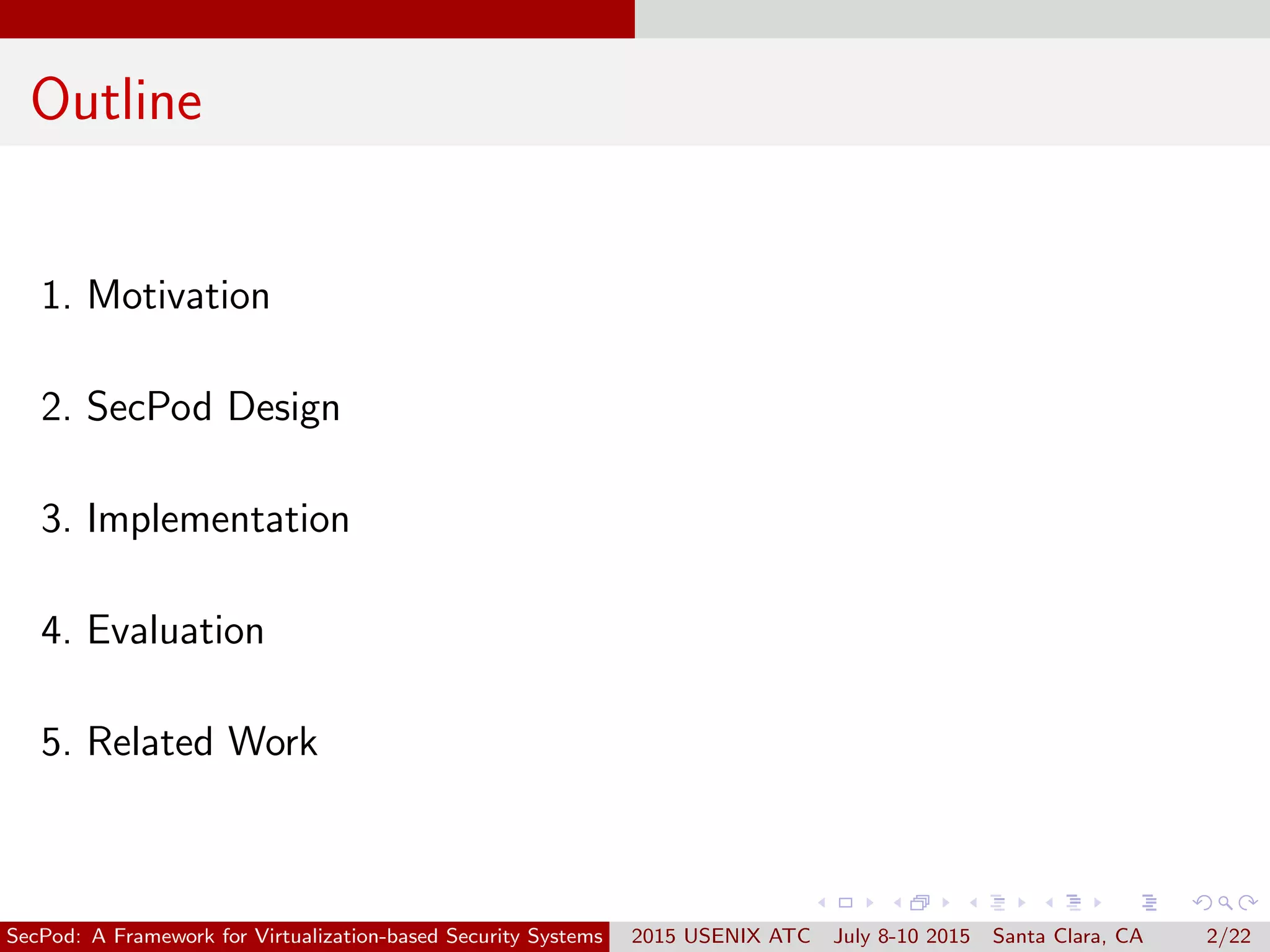 Outline

1. Motivation

2. SecPod Design

3. Implementation

4. Evaluation

5. Related Work

SecPod: A Framework for Virtualization-based Security Systems 2015 USENIX ATC July 8-10 2015 Santa Clara, CA 2/22